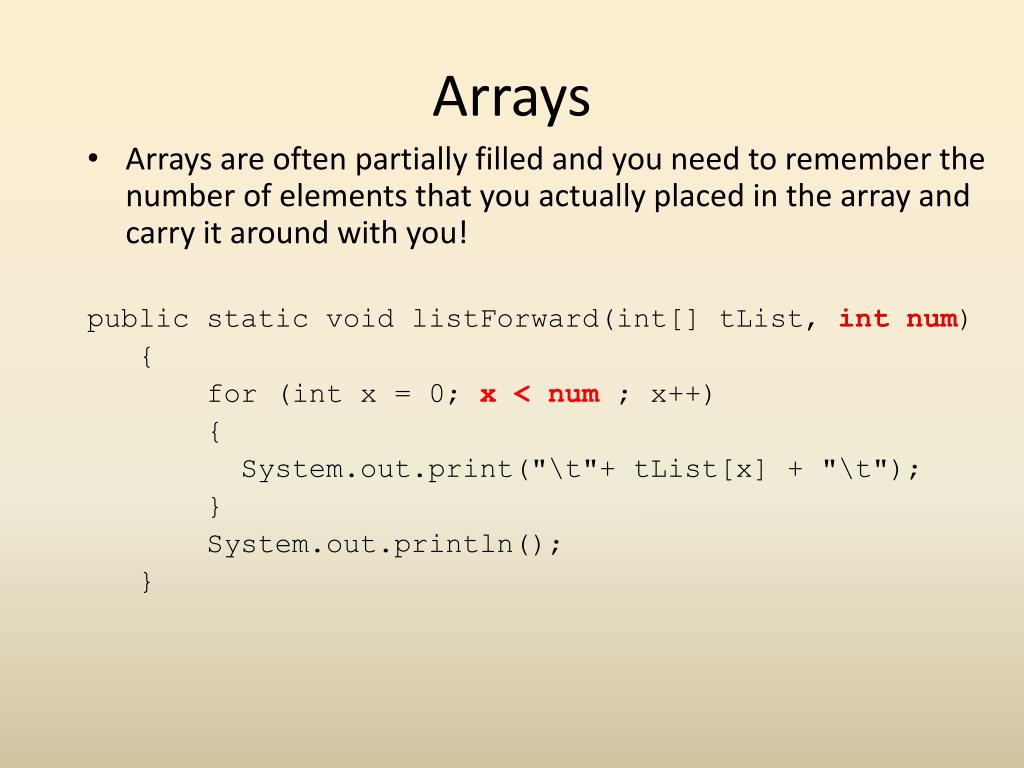 Arrays

• Arrays are often partially filled and you need to remember the number of elements that you actually placed in the array and carry it around with you!

public static void listForward(int[] tList, int num)
{
    for (int x = 0; x < num ; x++)
    {
      System.out.print("\t"+ tList[x] + "\t");
    }
    System.out.println();
}